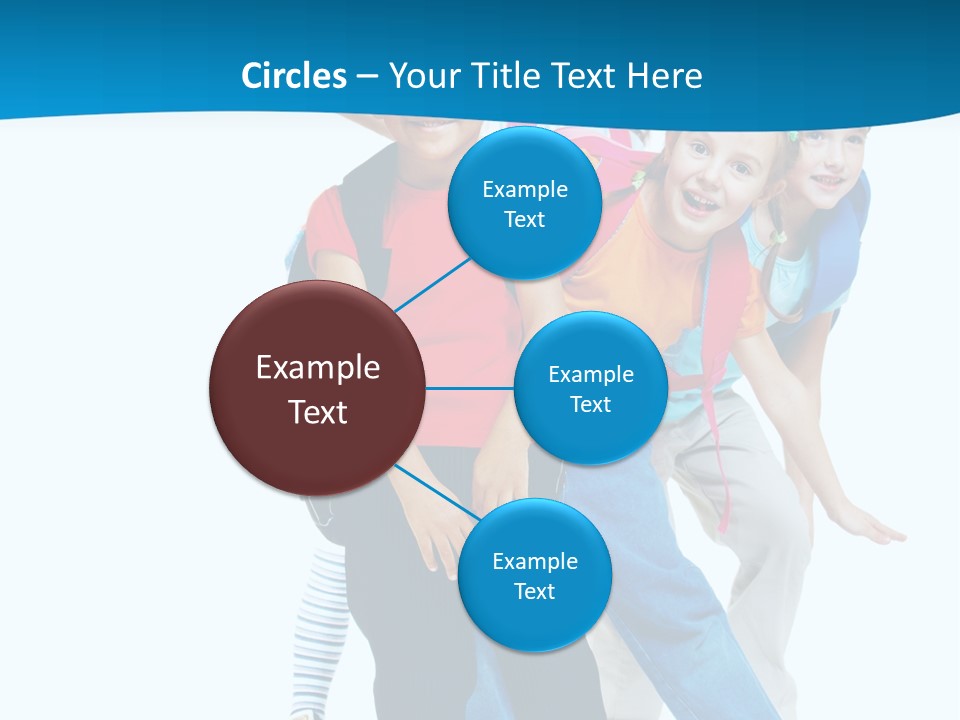 Circles – Your Title Text Here

Example Text

Example Text

Example Text

Example Text